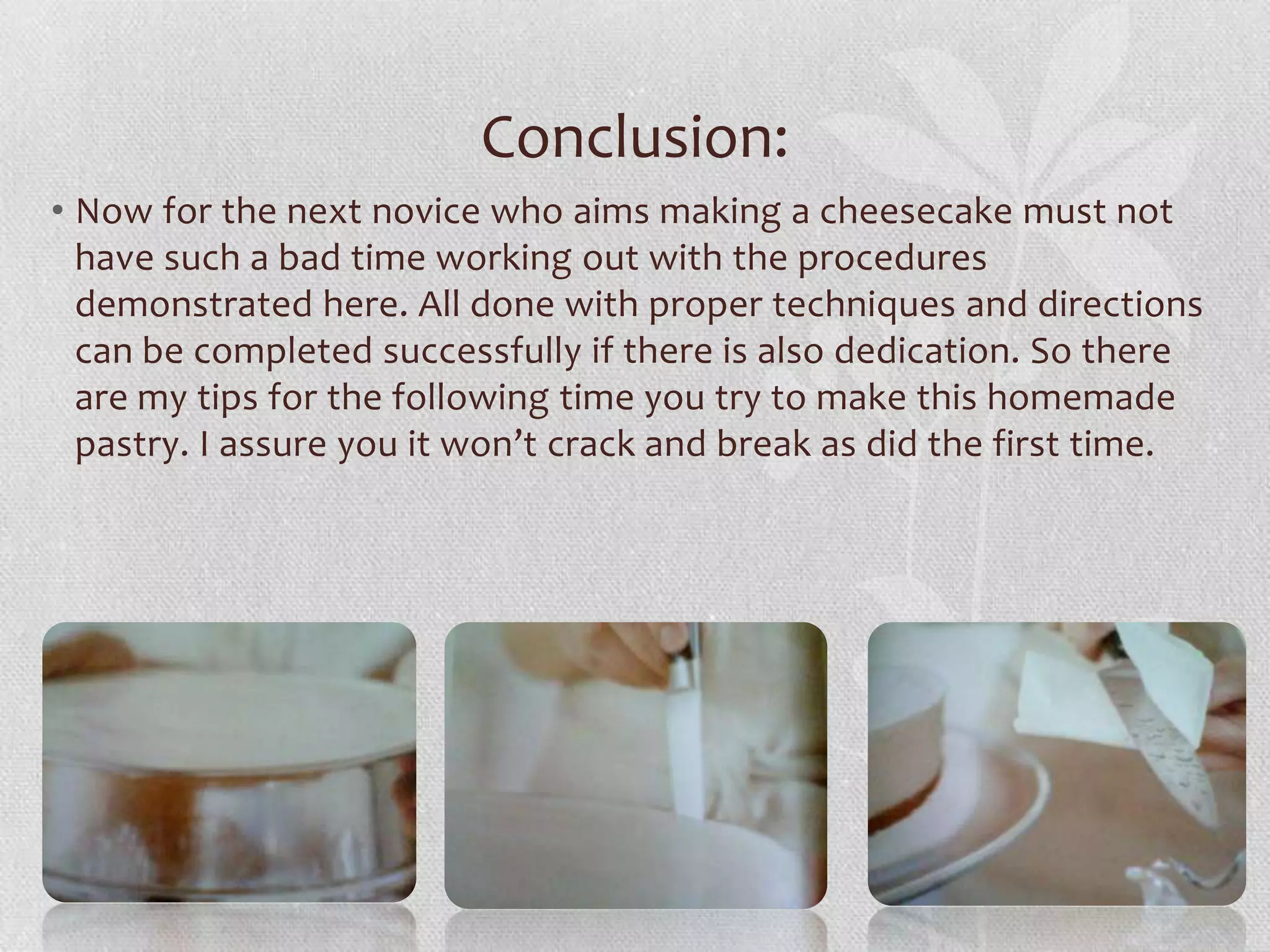 Conclusion:

• Now for the next novice who aims making a cheesecake must not have such a bad time working out with the procedures demonstrated here. All done with proper techniques and directions can be completed successfully if there is also dedication. So there are my tips for the following time you try to make this homemade pastry. I assure you it won’t crack and break as did the first time.